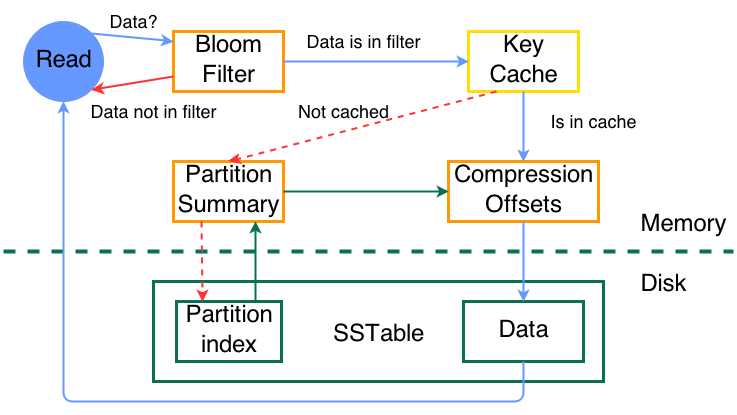 Data?

Read

Bloom Filter

Data is in filter

Key Cache

Data not in filter

Not cached

Is in cache

Partition Summary

Compression Offsets

Memory

Disk

Partition index

SSTable

Data